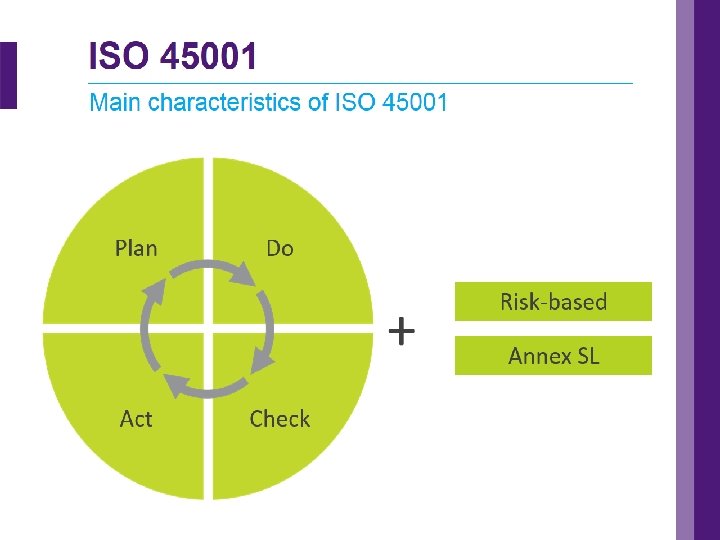 ISO 45001

Main characteristics of ISO 45001

Plan

Do

Act

Check

+

Risk-based

Annex SL